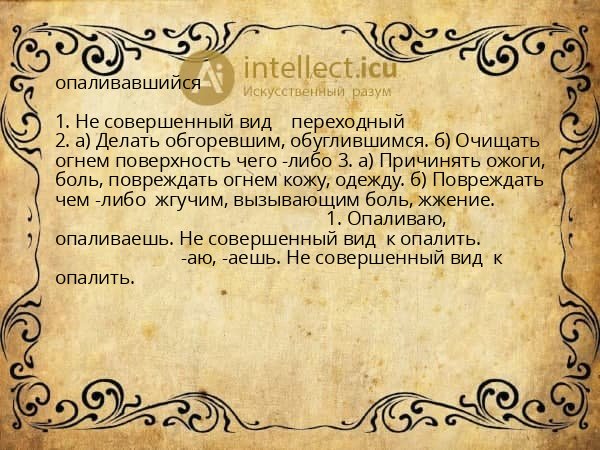 intellect.icu
Искусственный разум

опаливавшийся

1. Не совершенный вид переходный
2. а) Делать обгоревшим, обуглившимся. б) Очищать огнем поверхность чего -либо 3. а) Причинять ожоги, боль, повреждать огнем кожу, одежду. б) Повреждать чем -либо жгучим, вызывающим боль, жжение.
1. Опаливаю, опаливаешь. Не совершенный вид к опалить.
-аю, -аешь. Не совершенный вид к опалить.